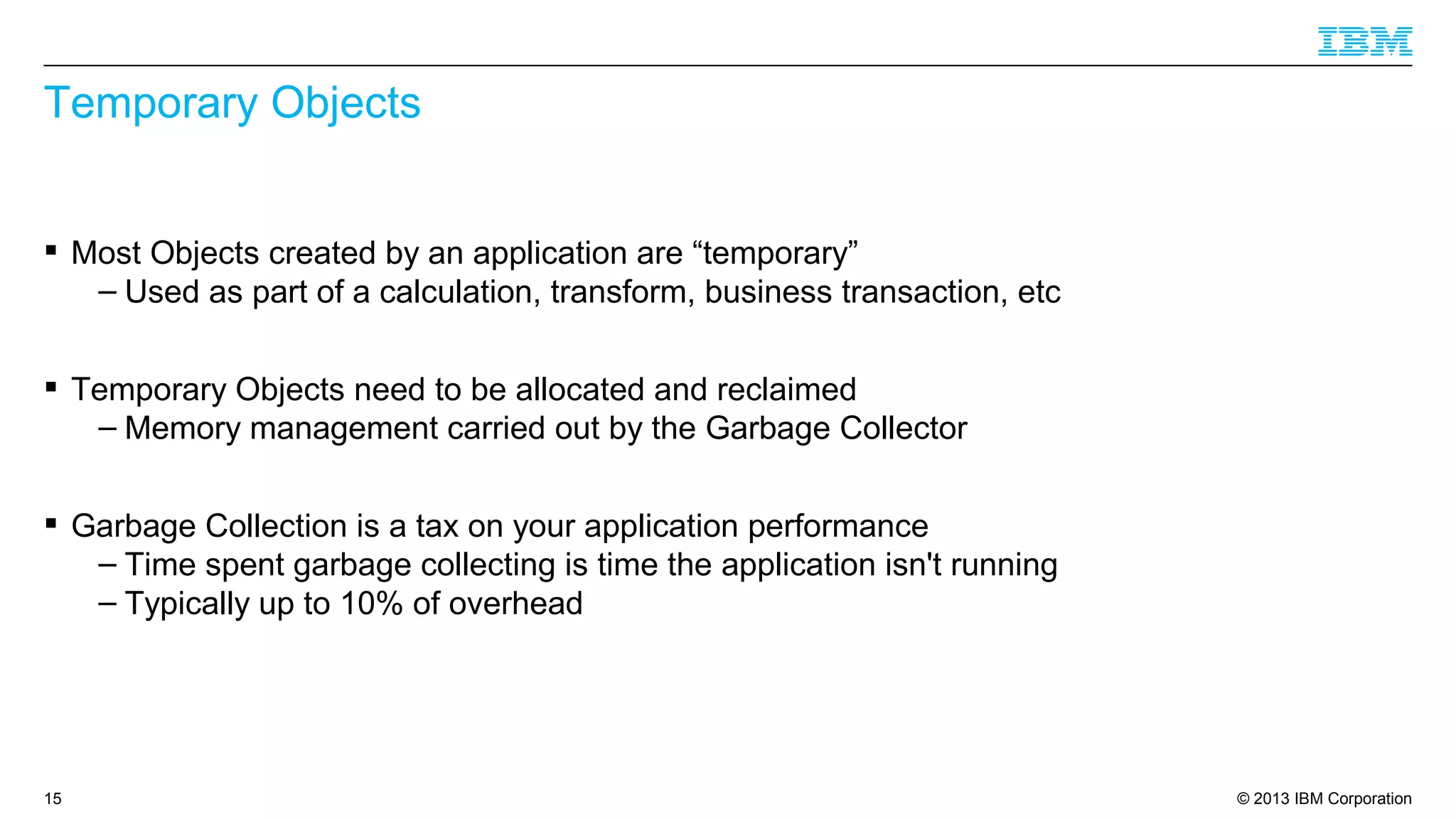 IBM

Temporary Objects

▪ Most Objects created by an application are “temporary”
– Used as part of a calculation, transform, business transaction, etc

▪ Temporary Objects need to be allocated and reclaimed
– Memory management carried out by the Garbage Collector

▪ Garbage Collection is a tax on your application performance
– Time spent garbage collecting is time the application isn't running
– Typically up to 10% of overhead

15

© 2013 IBM Corporation